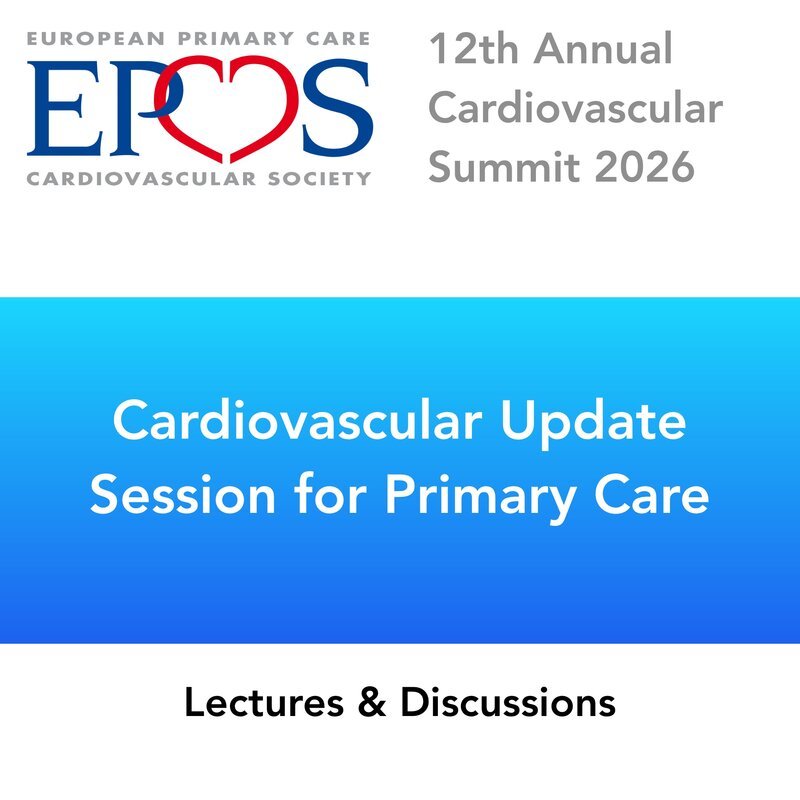 EUROPEAN PRIMARY CARE
EPCCS
CARDIOVASCULAR SOCIETY

12th Annual Cardiovascular Summit 2026

Cardiovascular Update Session for Primary Care

Lectures & Discussions